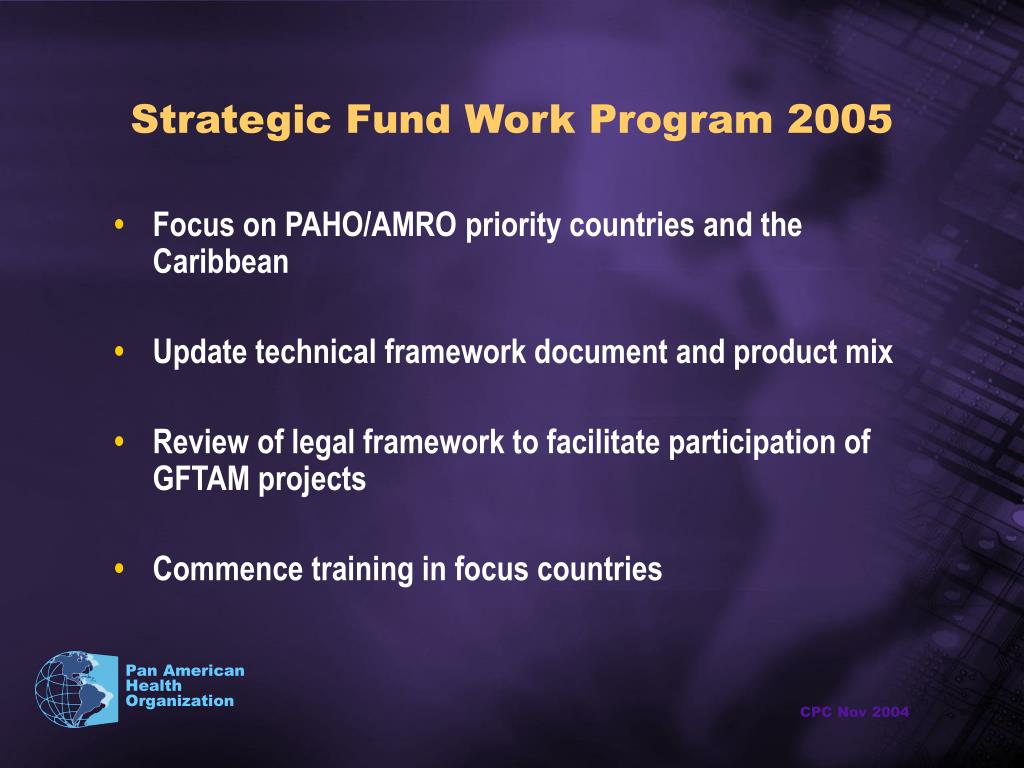 Strategic Fund Work Program 2005

• Focus on PAHO/AMRO priority countries and the Caribbean

• Update technical framework document and product mix

• Review of legal framework to facilitate participation of GFTAM projects

• Commence training in focus countries

Pan American Health Organization

CPC Nov 2004